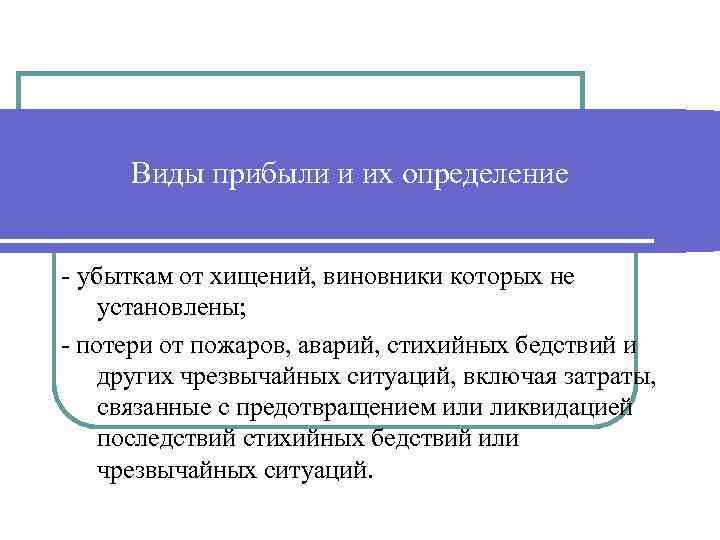 Виды прибыли и их определение

- убыткам от хищений, виновники которых не установлены;

- потери от пожаров, аварий, стихийных бедствий и других чрезвычайных ситуаций, включая затраты, связанные с предотвращением или ликвидацией последствий стихийных бедствий или чрезвычайных ситуаций.